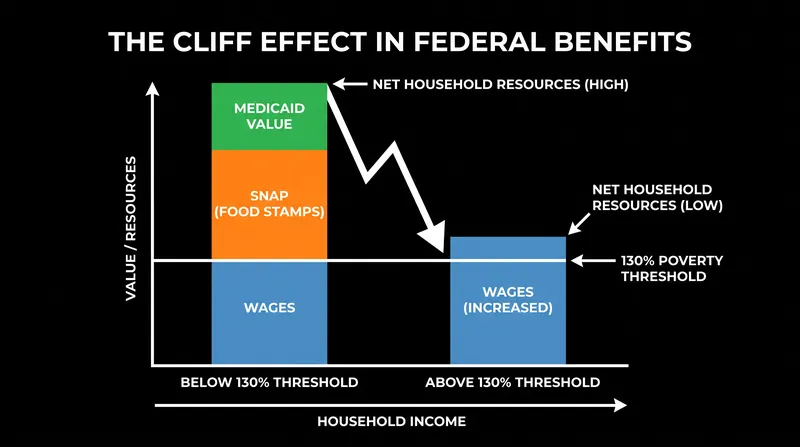 THE CLIFF EFFECT IN FEDERAL BENEFITS

VALUE / RESOURCES

MEDICAID VALUE

SNAP (FOOD STAMPS)

WAGES

NET HOUSEHOLD RESOURCES (HIGH)

NET HOUSEHOLD RESOURCES (LOW)

130% POVERTY THRESHOLD

WAGES (INCREASED)

BELOW 130% THRESHOLD

ABOVE 130% THRESHOLD

HOUSEHOLD INCOME